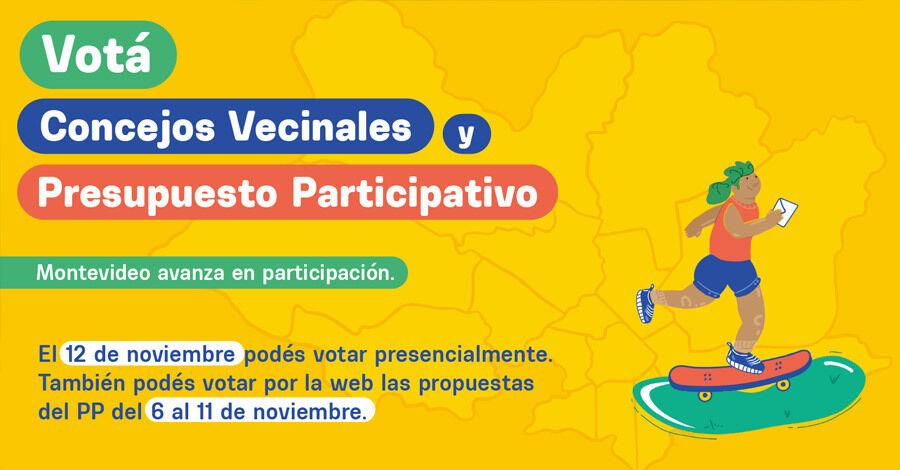 Votá

Concejos Vecinales y

Presupuesto Participativo

Montevideo avanza en participación.

El 12 de noviembre podés votar presencialmente. También podés votar por la web las propuestas del PP del 6 al 11 de noviembre.